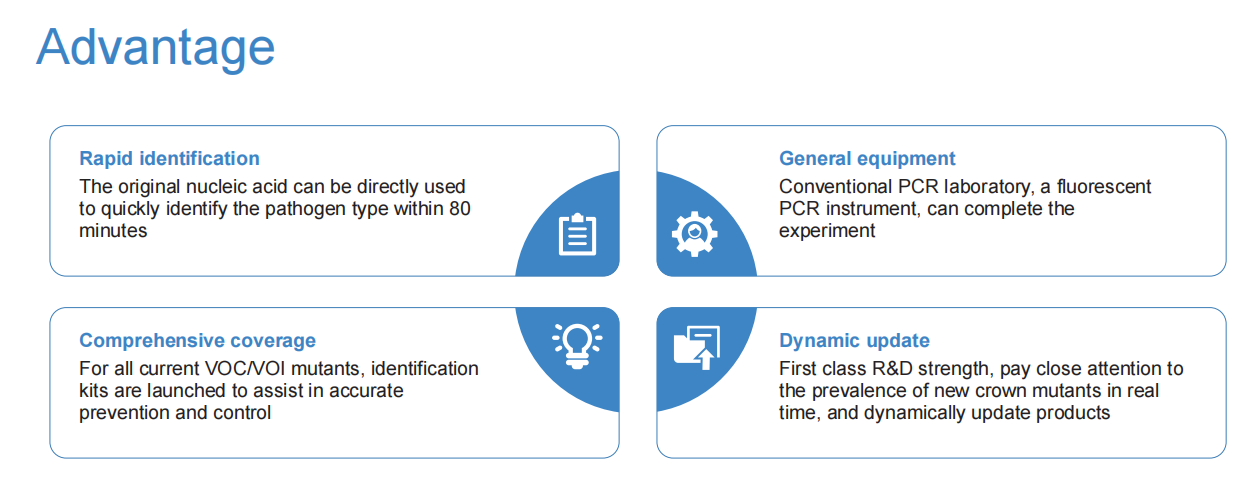 Advantage

Rapid identification
The original nucleic acid can be directly used to quickly identify the pathogen type within 80 minutes

General equipment
Conventional PCR laboratory, a fluorescent PCR instrument, can complete the experiment

Comprehensive coverage
For all current VOC/VOI mutants, identification kits are launched to assist in accurate prevention and control

Dynamic update
First class R&D strength, pay close attention to the prevalence of new crown mutants in real time, and dynamically update products